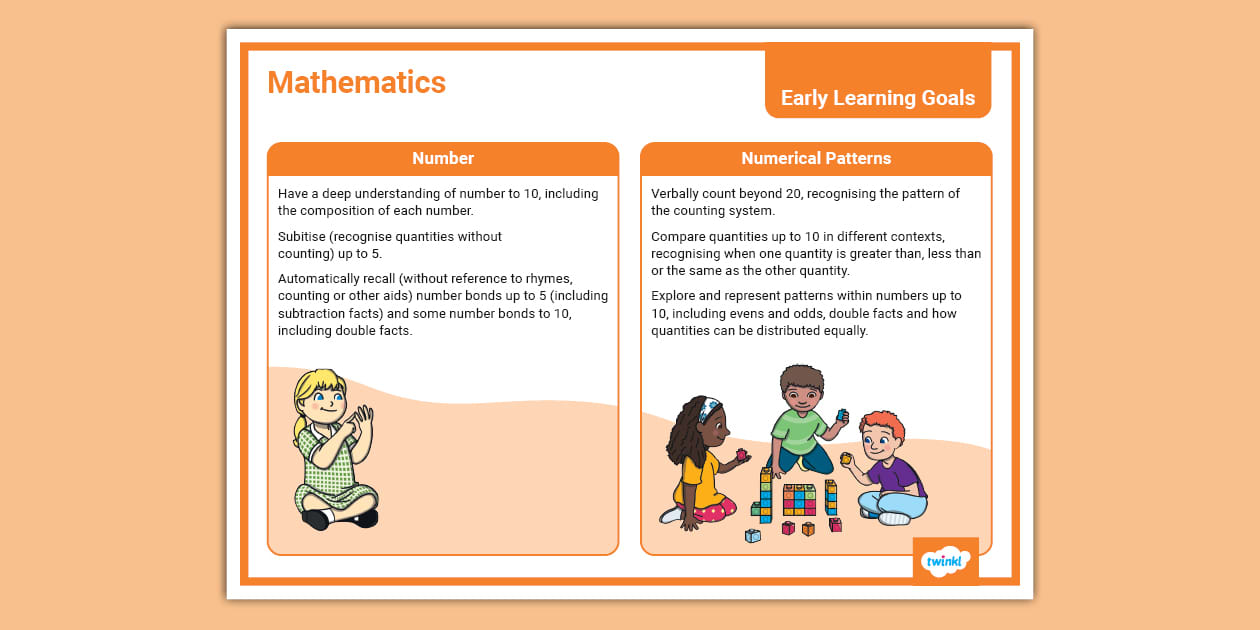 Mathematics

Early Learning Goals

Number

Have a deep understanding of number to 10, including the composition of each number.

Subitise (recognise quantities without counting) up to 5.

Automatically recall (without reference to rhymes, counting or other aids) number bonds up to 5 (including subtraction facts) and some number bonds to 10, including double facts.

Numerical Patterns

Verbally count beyond 20, recognising the pattern of the counting system.

Compare quantities up to 10 in different contexts, recognising when one quantity is greater than, less than or the same as the other quantity.

Explore and represent patterns within numbers up to 10, including evens and odds, double facts and how quantities can be distributed equally.

twinkl